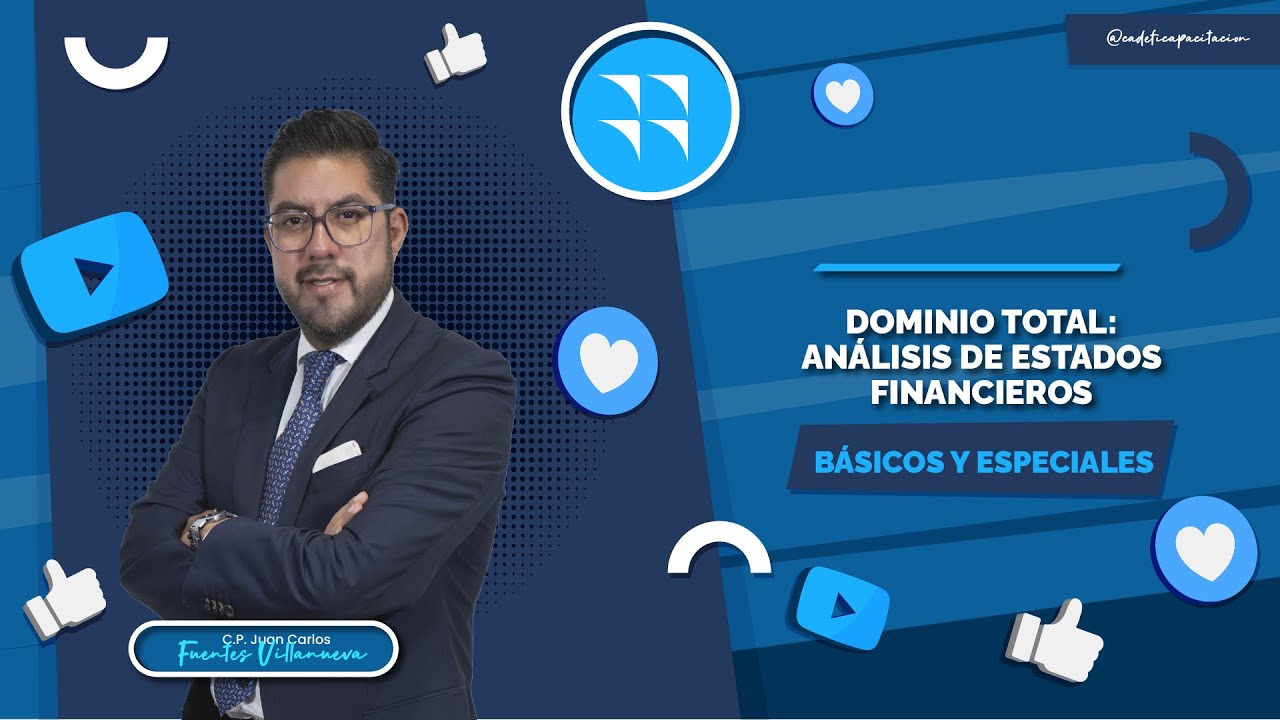 @cadeficapacitacion

DOMINIO TOTAL: ANÁLISIS DE ESTADOS FINANCIEROS

BÁSICOS Y ESPECIALES

C.P. Juan Carlos
Fuentes Villanueva